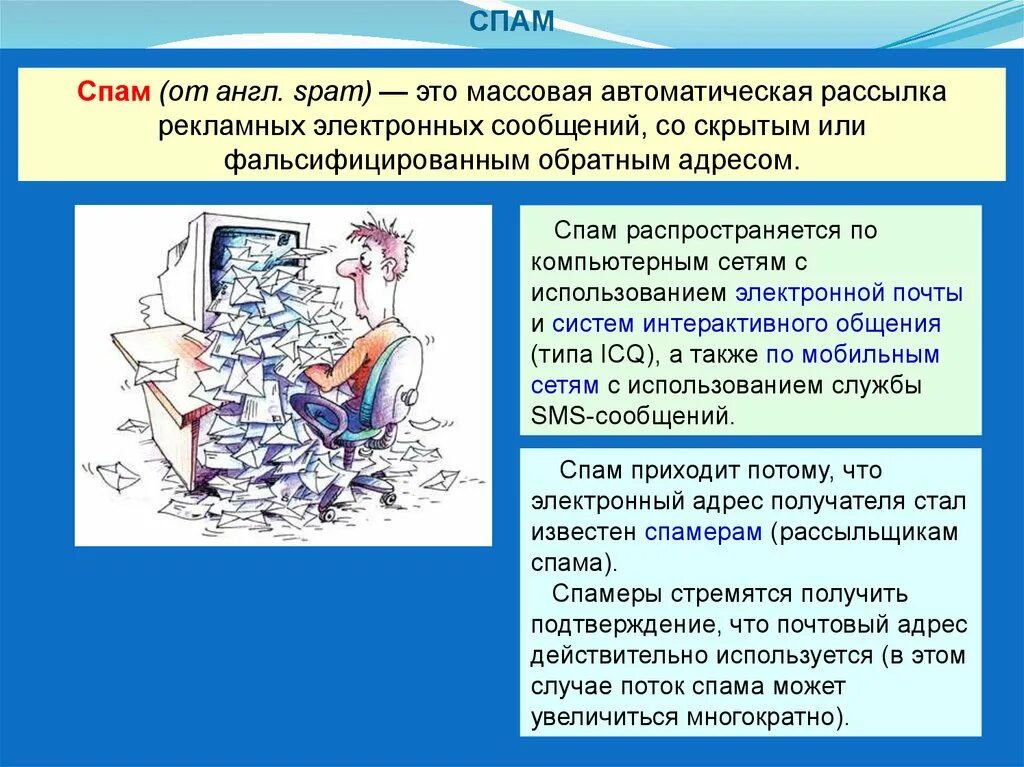 СПАМ

Спам (от англ. spam) — это массовая автоматическая рассылка рекламных электронных сообщений, со скрытым или фальсифицированным обратным адресом.

Спам распространяется по компьютерным сетям с использованием электронной почты и систем интерактивного общения (типа ICQ), а также по мобильным сетям с использованием службы SMS-сообщений.

Спам приходит потому, что электронный адрес получателя стал известен спамерам (рассыльщикам спама).
Спамеры стремятся получить подтверждение, что почтовый адрес действительно используется (в этом случае поток спама может увеличиться многократно).